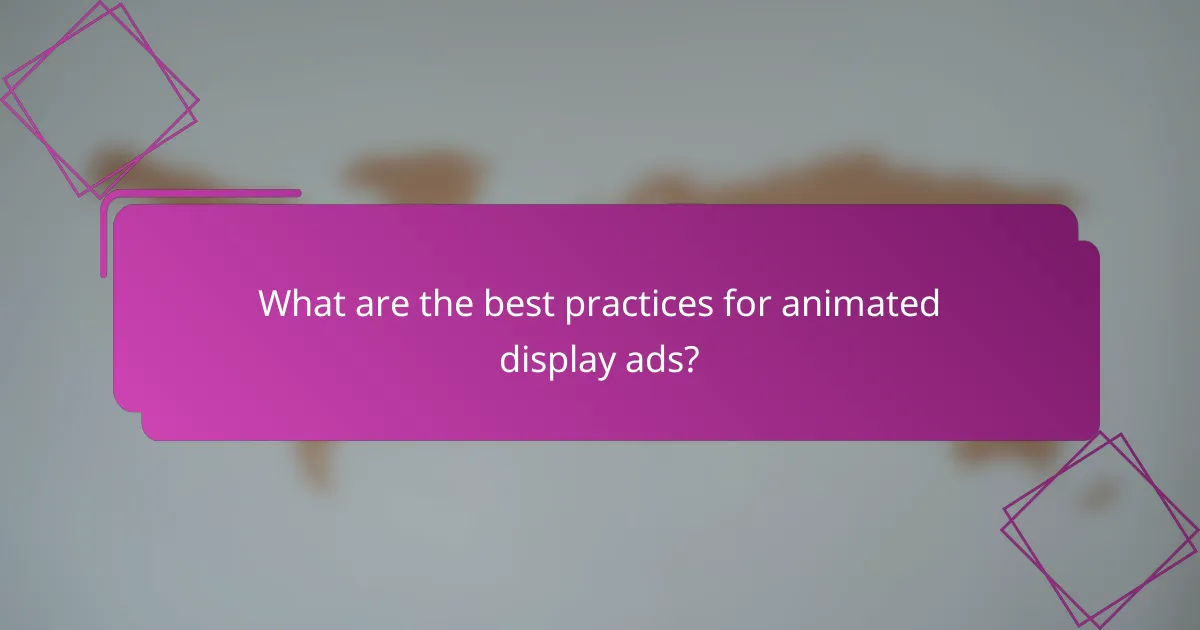 What are the best practices for animated display ads?